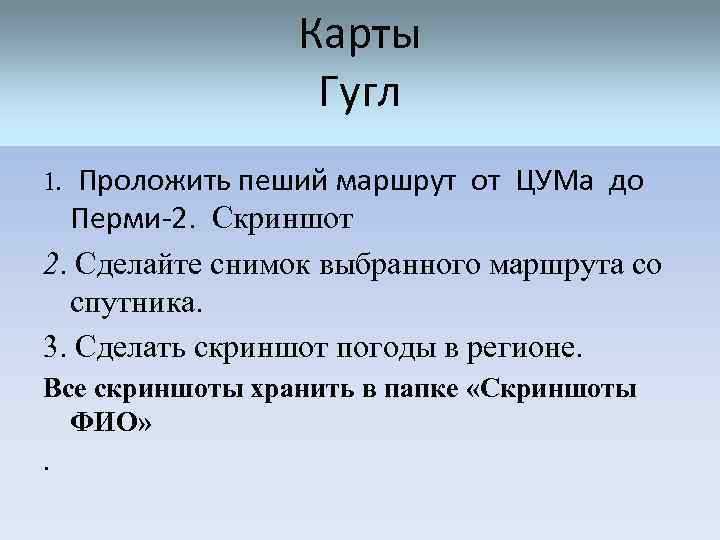 Карты
Гугл

1. Проложить пеший маршрут от ЦУМа до Перми-2. Скриншот

2. Сделайте снимок выбранного маршрута со спутника.

3. Сделать скриншот погоды в регионе.

Все скриншоты хранить в папке «Скриншоты ФИО»

.